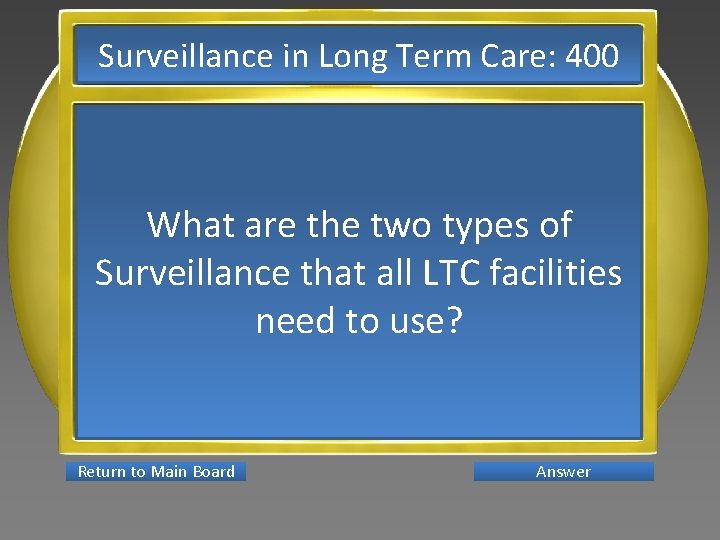 Surveillance in Long Term Care: 400

What are the two types of Surveillance that all LTC facilities need to use?

Return to Main Board

Answer